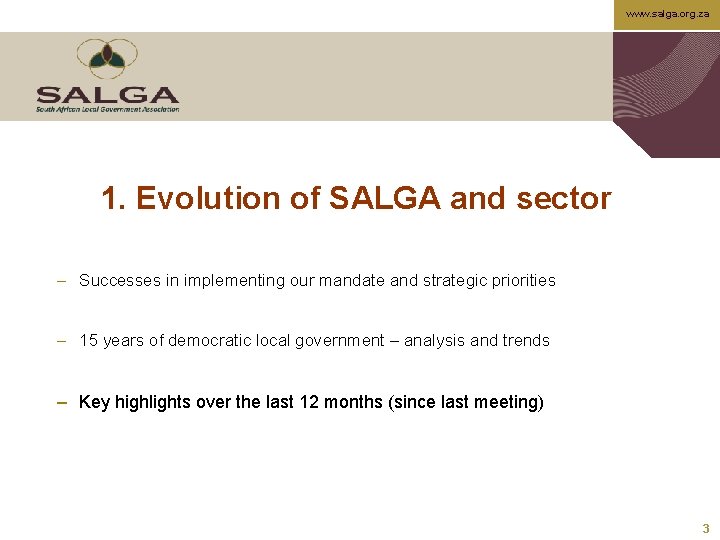 www.salga.org.za

SALGA
South African Local Government Association

1. Evolution of SALGA and sector

– Successes in implementing our mandate and strategic priorities

– 15 years of democratic local government – analysis and trends

– Key highlights over the last 12 months (since last meeting)

3